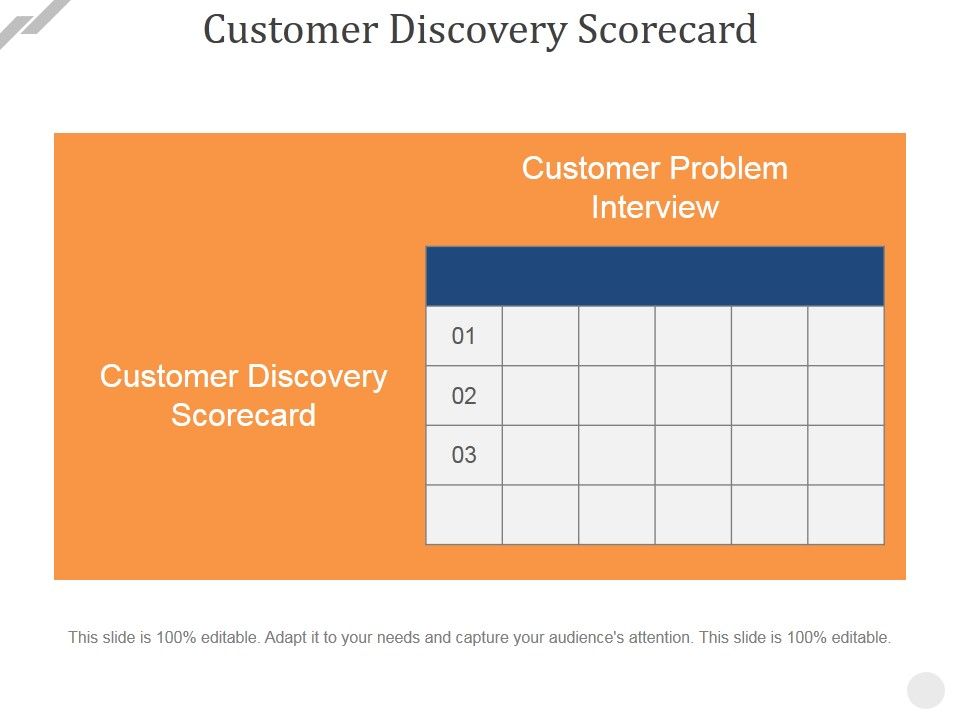 Customer Discovery Scorecard

Customer Discovery Scorecard

Customer Problem Interview

| | | | | | |
|---|---|---|---|---|---|
| 01 | | | | | |
| 02 | | | | | |
| 03 | | | | | |
| | | | | | |

This slide is 100% editable. Adapt it to your needs and capture your audience's attention. This slide is 100% editable.